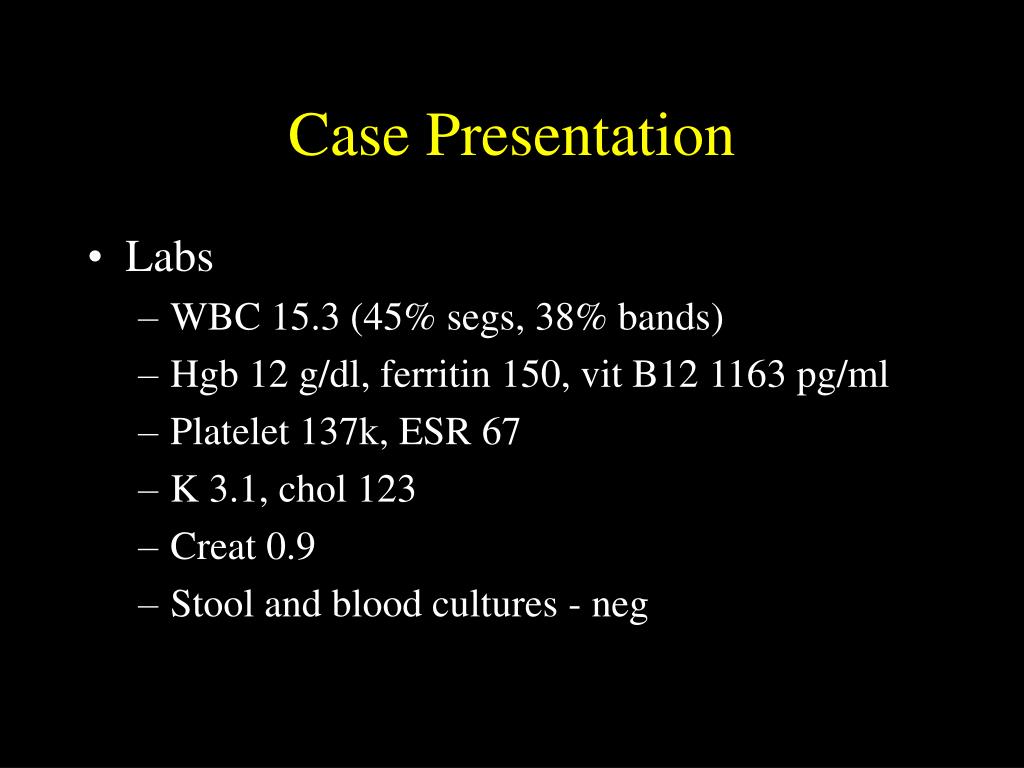 Case Presentation

• Labs
– WBC 15.3 (45% segs, 38% bands)
– Hgb 12 g/dl, ferritin 150, vit B12 1163 pg/ml
– Platelet 137k, ESR 67
– K 3.1, chol 123
– Creat 0.9
– Stool and blood cultures - neg